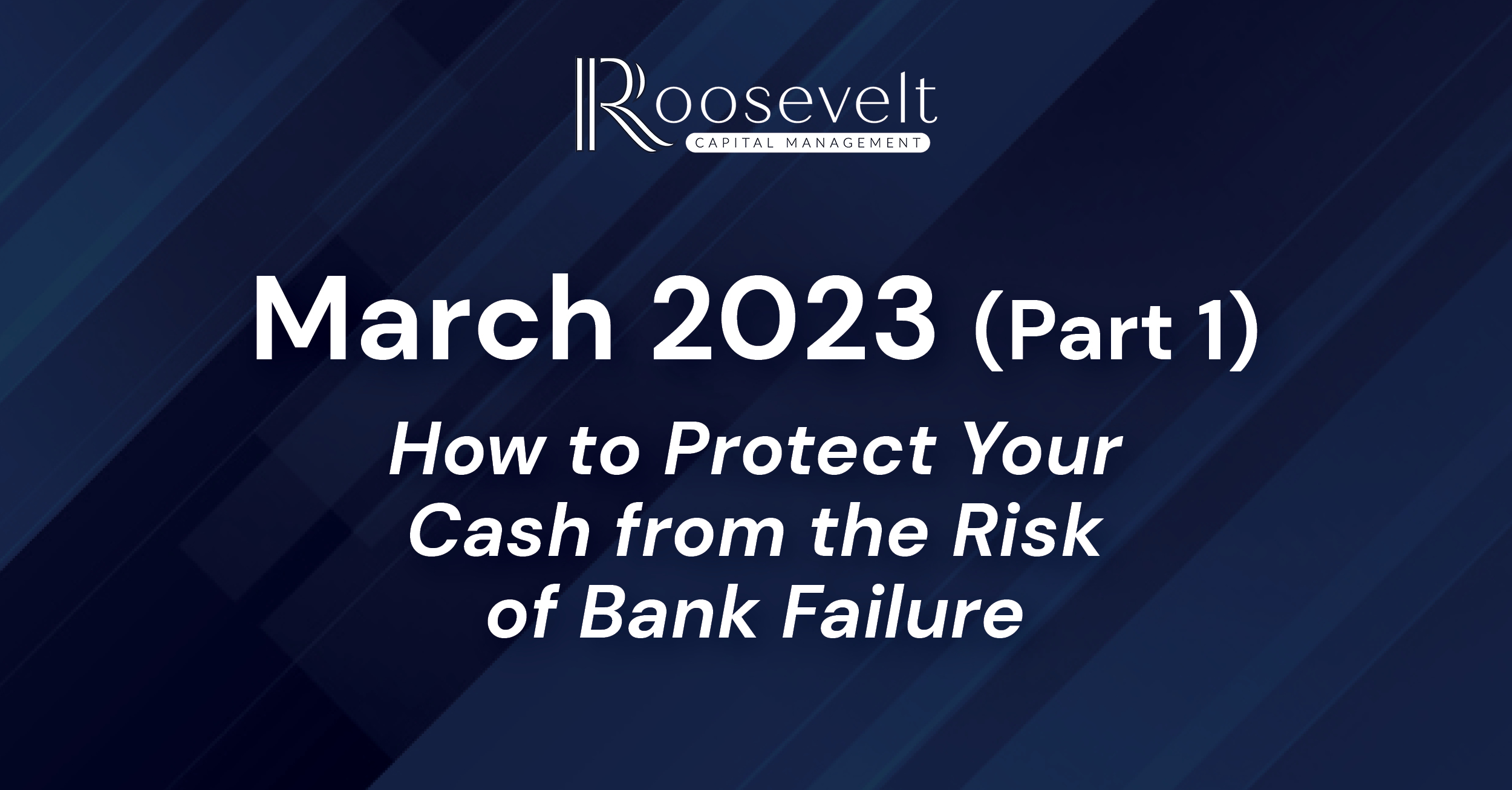 Roosevelt
CAPITAL MANAGEMENT

March 2023 (Part 1)

How to Protect Your Cash from the Risk of Bank Failure